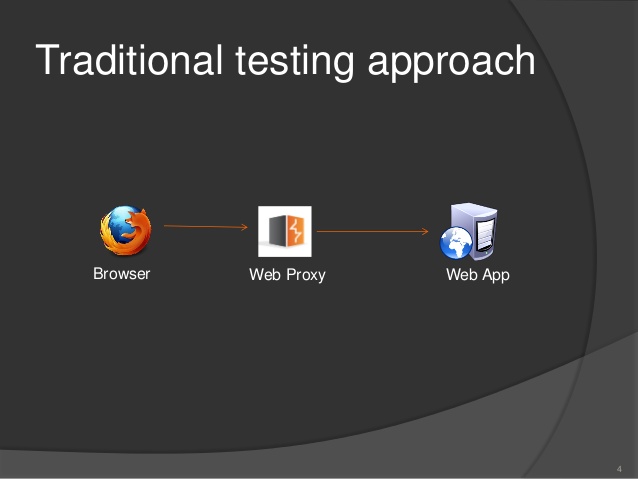 Traditional testing approach

Browser

Web Proxy

Web App

4